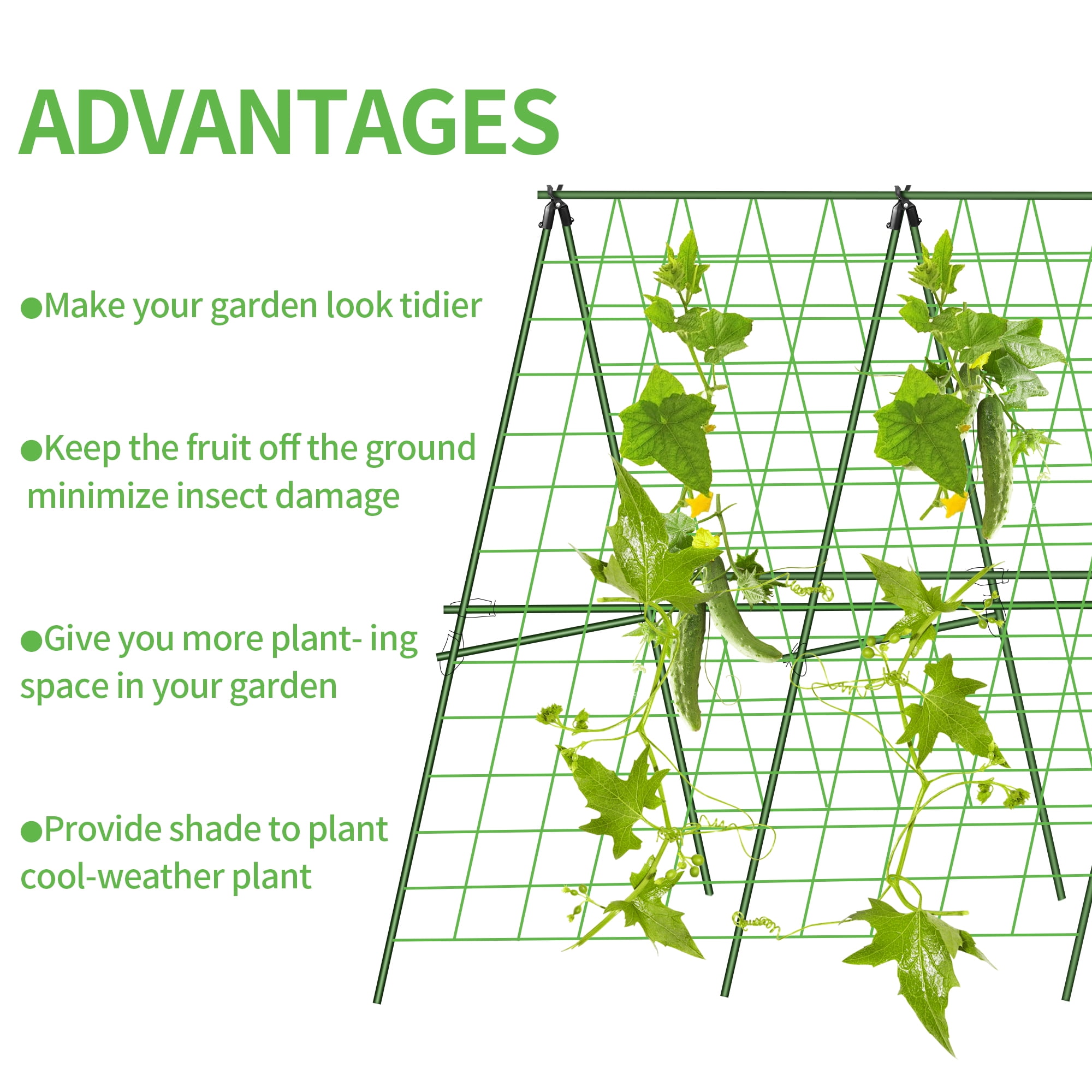 ADVANTAGES

●Make your garden look tidier

●Keep the fruit off the ground minimize insect damage

●Give you more plant- ing space in your garden

●Provide shade to plant cool-weather plant